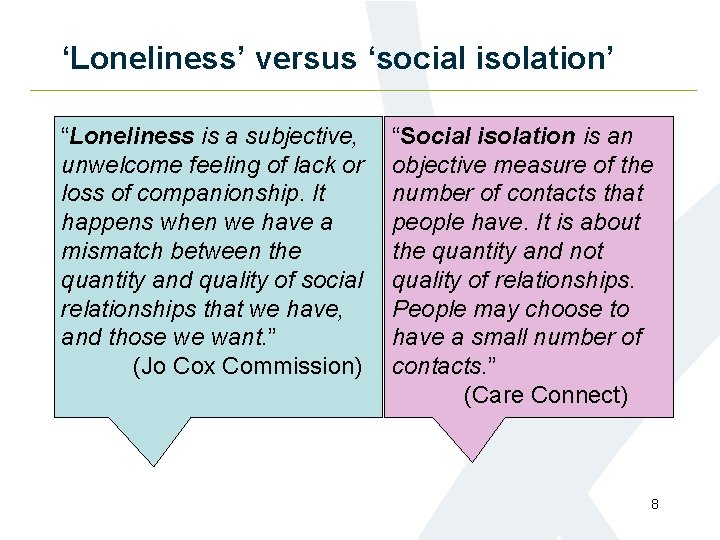 ‘Loneliness’ versus ‘social isolation’

“Loneliness is a subjective, unwelcome feeling of lack or loss of companionship. It happens when we have a mismatch between the quantity and quality of social relationships that we have, and those we want.”
(Jo Cox Commission)

“Social isolation is an objective measure of the number of contacts that people have. It is about the quantity and not quality of relationships. People may choose to have a small number of contacts.”
(Care Connect)

8